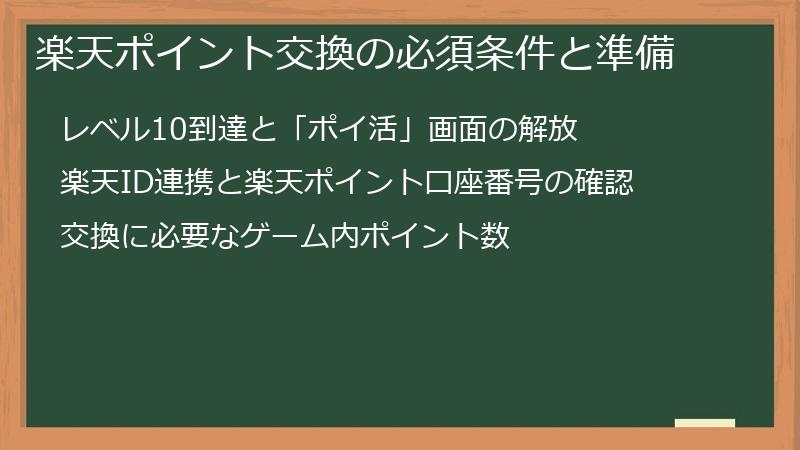 楽天ポイント交換の必須条件と準備

レベル10到達と「ポイ活」画面の解放

楽天ID連携と楽天ポイント口座番号の確認

交換に必要なゲーム内ポイント数